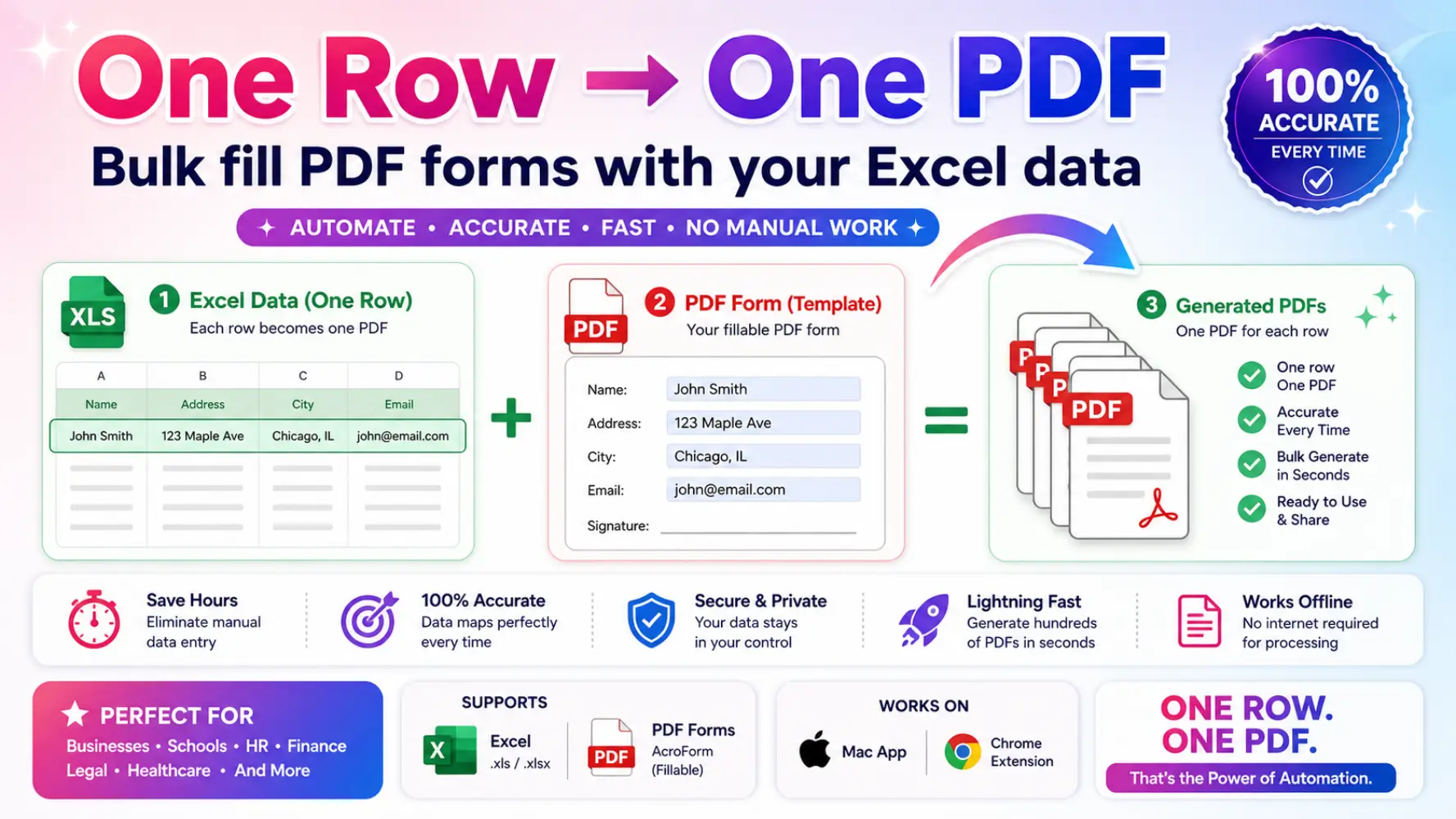 One Row → One PDF

Bulk fill PDF forms with your Excel data

100% ACCURATE EVERY TIME

AUTOMATE • ACCURATE • FAST • NO MANUAL WORK

XLS

1 Excel Data (One Row)
Each row becomes one PDF

| A | B | C | D |
|---|---|---|---|
| Name | Address | City | Email |
| John Smith | 123 Maple Ave | Chicago, IL | john@email.com |

+

PDF

2 PDF Form (Template)
Your fillable PDF form

Name: John Smith
Address: 123 Maple Ave
City: Chicago, IL
Email: john@email.com
Signature:

=

3 Generated PDFs
One PDF for each row

P P P PDF

One row One PDF
Accurate Every Time
Bulk Generate in Seconds
Ready to Use & Share

Save Hours
Eliminate manual data entry

100% Accurate
Data maps perfectly every time

Secure & Private
Your data stays in your control

Lightning Fast
Generate hundreds of PDFs in seconds

Works Offline
No internet required for processing

PERFECT FOR
Businesses • Schools • HR • Finance
Legal • Healthcare • And More

SUPPORTS
X Excel .xls / .xlsx
PDF PDF Forms AcroForm (Fillable)

WORKS ON
Mac App
Chrome Extension

ONE ROW.
ONE PDF.
That's the Power of Automation.